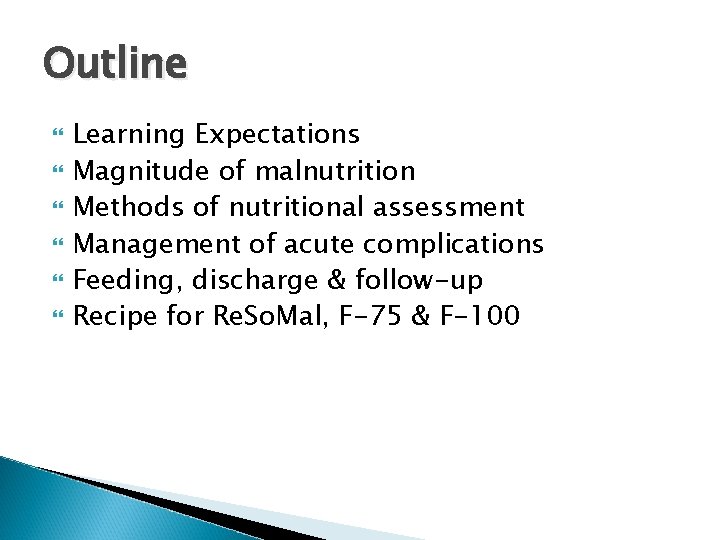 Outline

- Learning Expectations
- Magnitude of malnutrition
- Methods of nutritional assessment
- Management of acute complications
- Feeding, discharge & follow-up
- Recipe for ReSoMal, F-75 & F-100